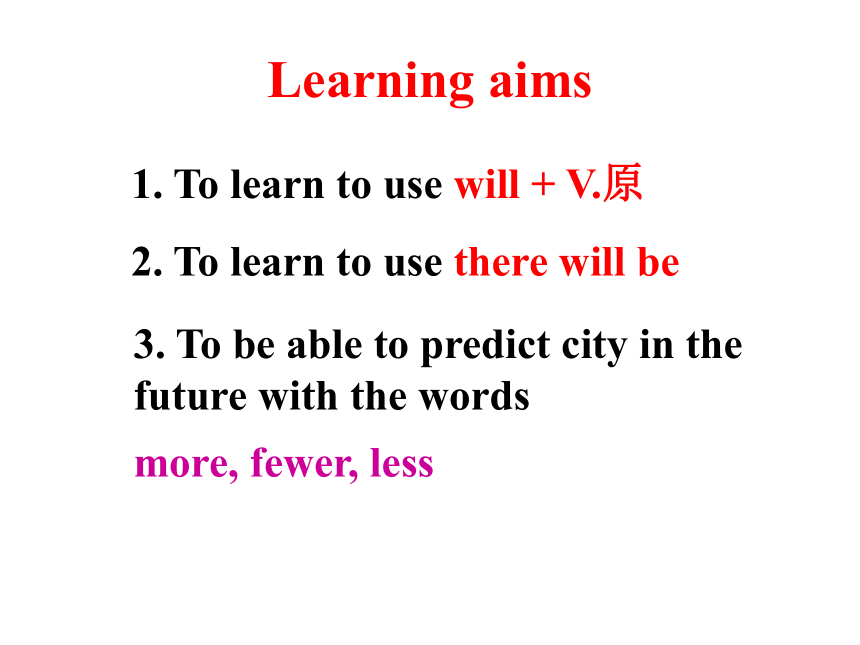 Learning aims

1. To learn to use will + V.原

2. To learn to use there will be

3. To be able to predict city in the future with the words

more, fewer, less